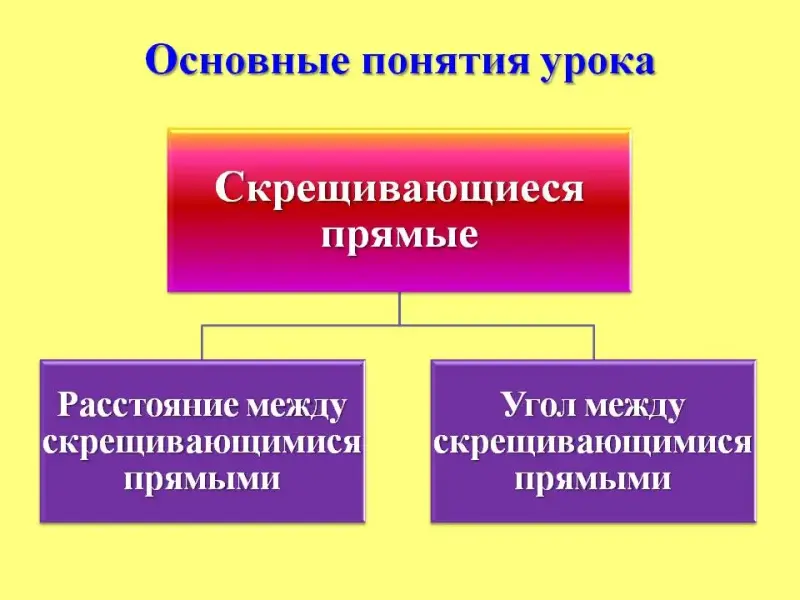 Основные понятия урока

Скрещивающиеся прямые

Расстояние между скрещивающимися прямыми

Угол между скрещивающимися прямыми